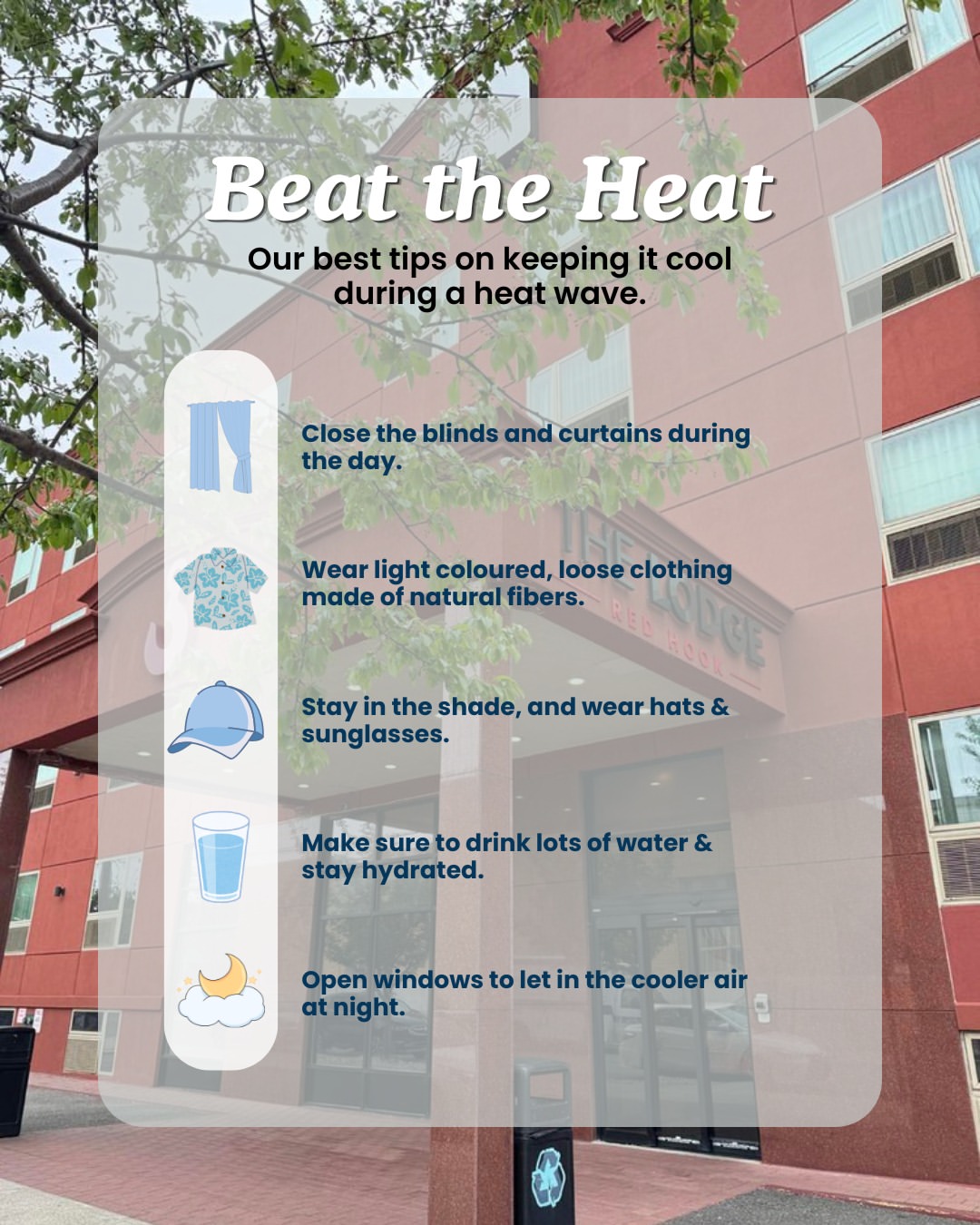 Beat the Heat

Our best tips on keeping it cool during a heat wave.

Close the blinds and curtains during the day.

Wear light coloured, loose clothing made of natural fibers.

Stay in the shade, and wear hats & sunglasses.

Make sure to drink lots of water & stay hydrated.

Open windows to let in the cooler air at night.

THE LODGE
RED HOOK